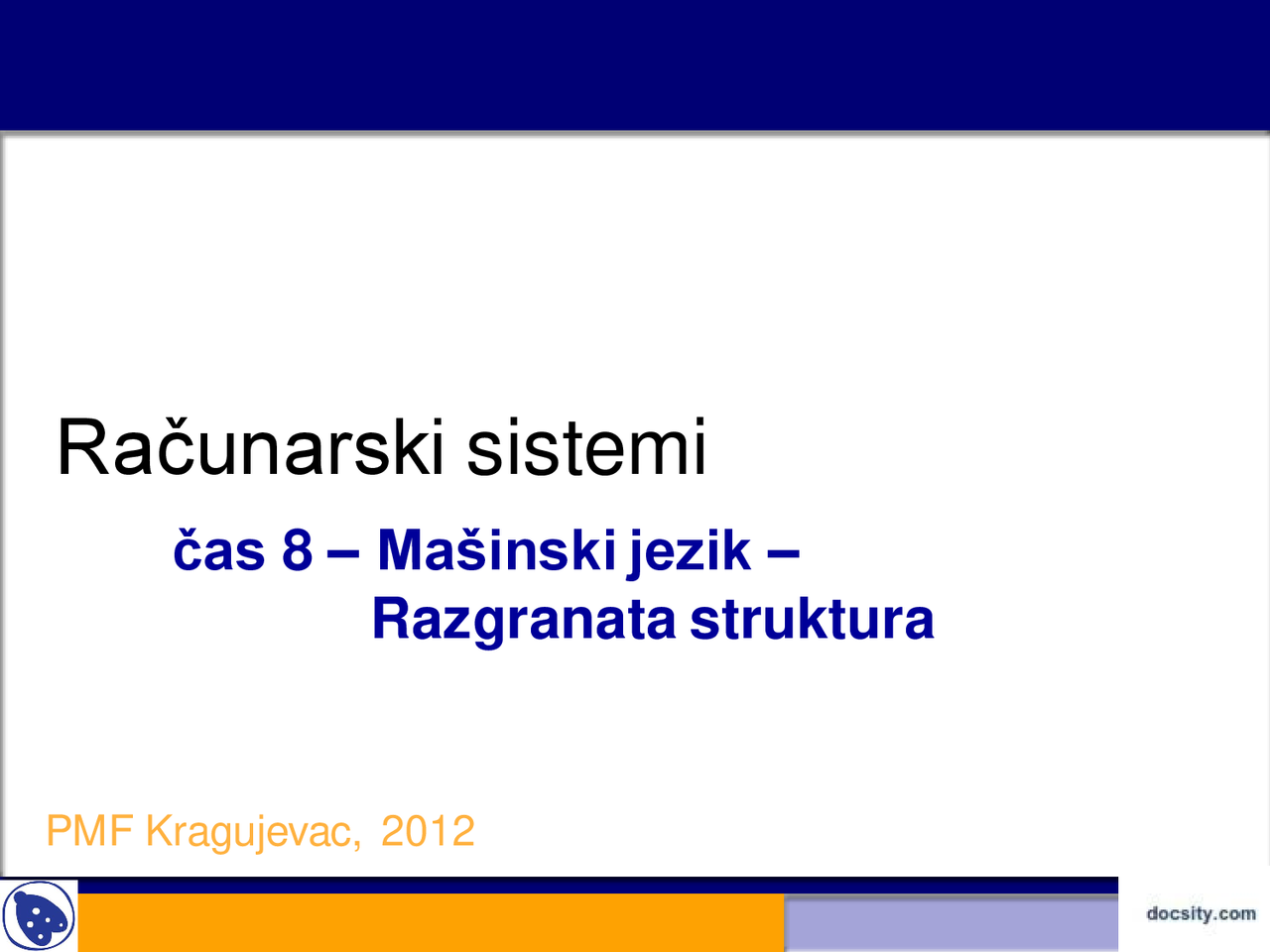 Računarski sistemi

čas 8 – Mašinski jezik – Razgranata struktura

PMF Kragujevac, 2012

docsity.com